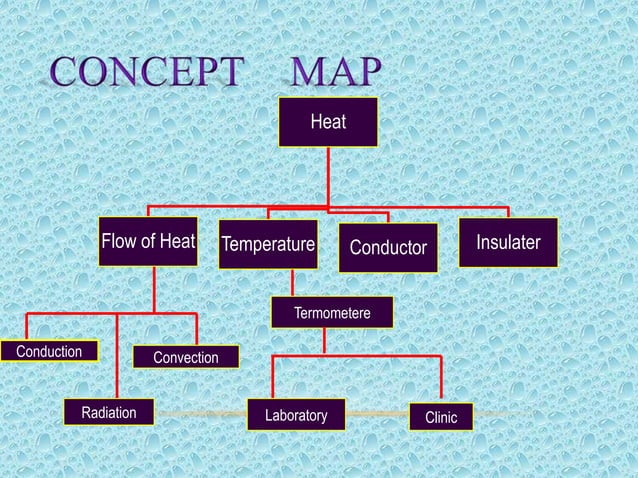 CONCEPT MAP

Heat

Flow of Heat

Temperature

Conductor

Insulater

Termometere

Conduction

Convection

Radiation

Laboratory

Clinic